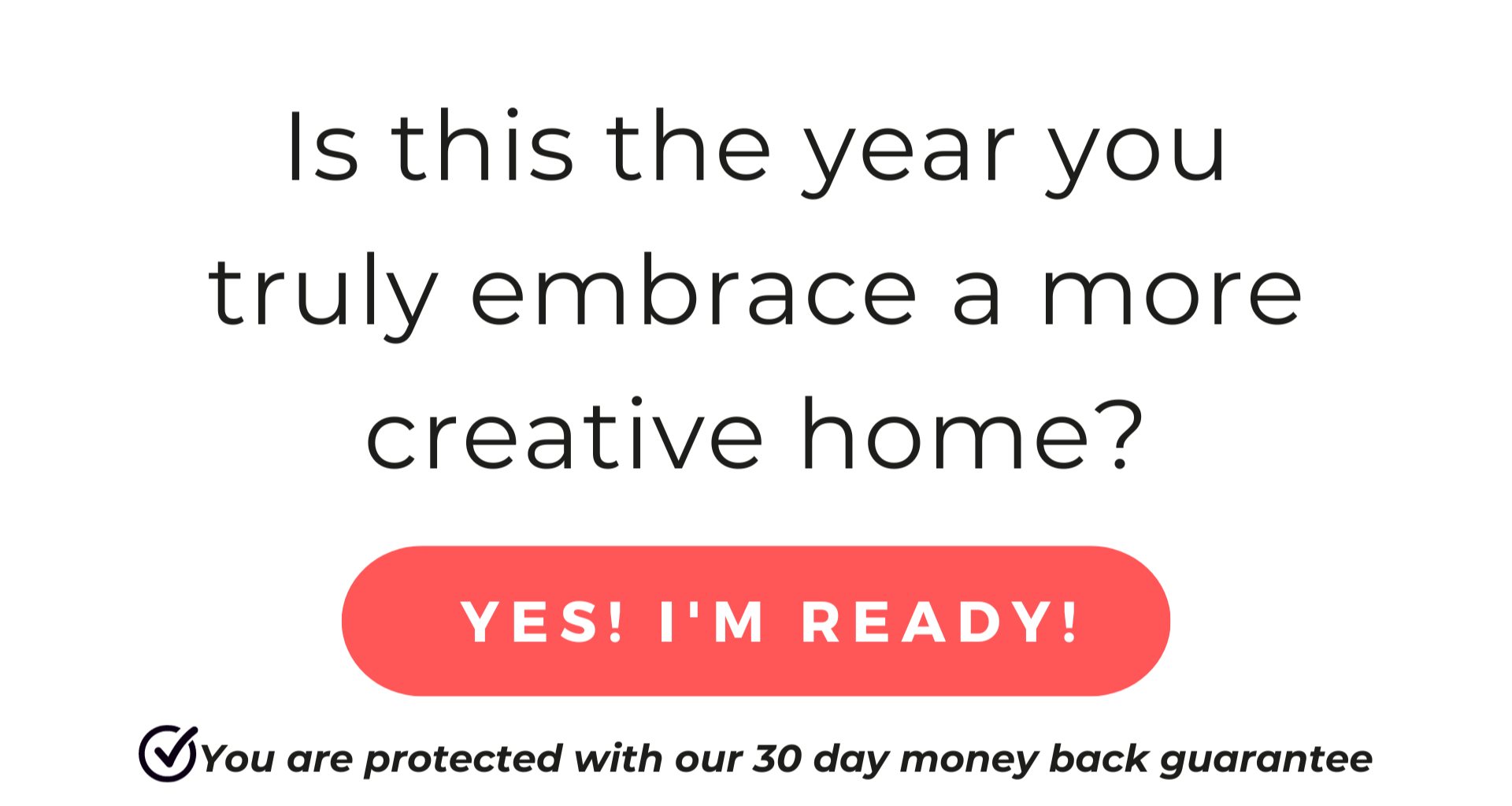 Is this the year you truly embrace a more creative home?

YES! I'M READY!

You are protected with our 30 day money back guarantee